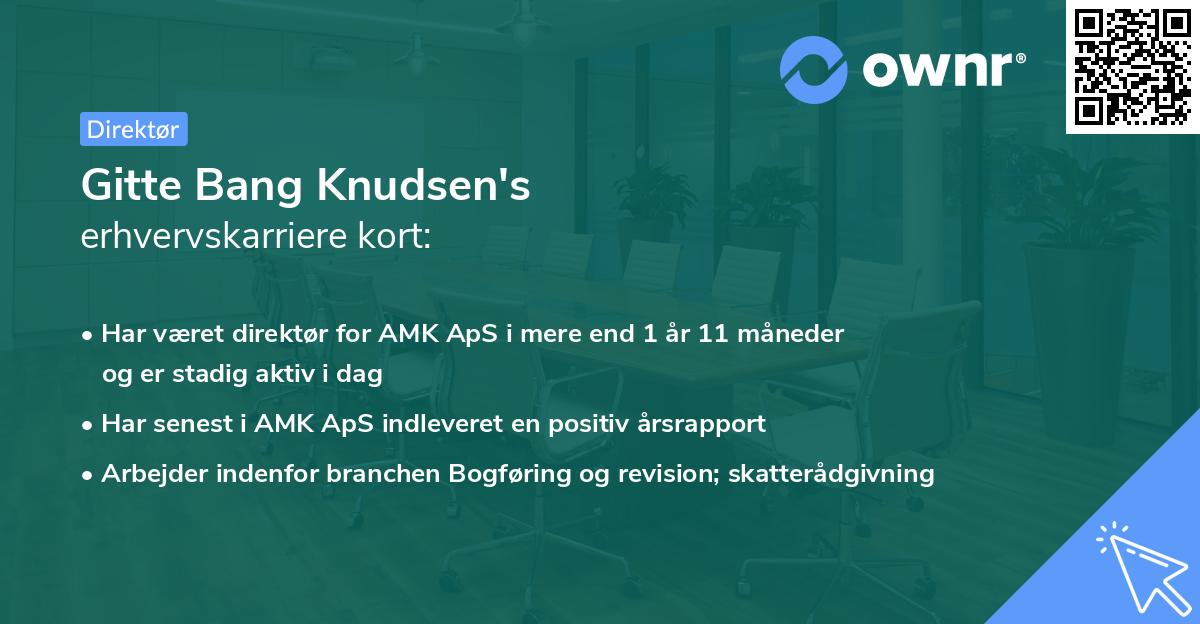 ownr®

Direktør

Gitte Bang Knudsen's
erhvervskarriere kort:

• Har været direktør for AMK ApS i mere end 1 år 11 måneder og er stadig aktiv i dag

• Har senest i AMK ApS indleveret en positiv årsrapport

• Arbejder indenfor branchen Bogføring og revision; skatterådgivning